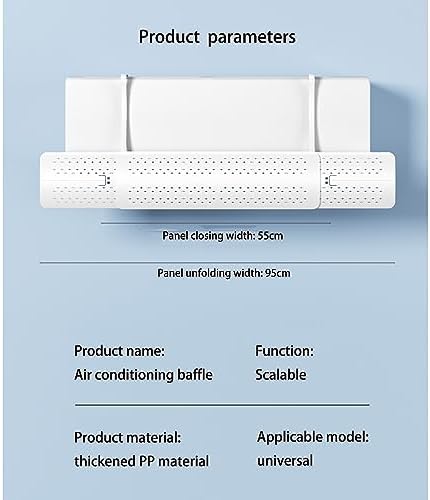 Product parameters

Panel closing width: 55cm

Panel unfolding width: 95cm

Product name:
Air conditioning baffle

Function:
Scalable

Product material:
thickened PP material

Applicable model:
universal